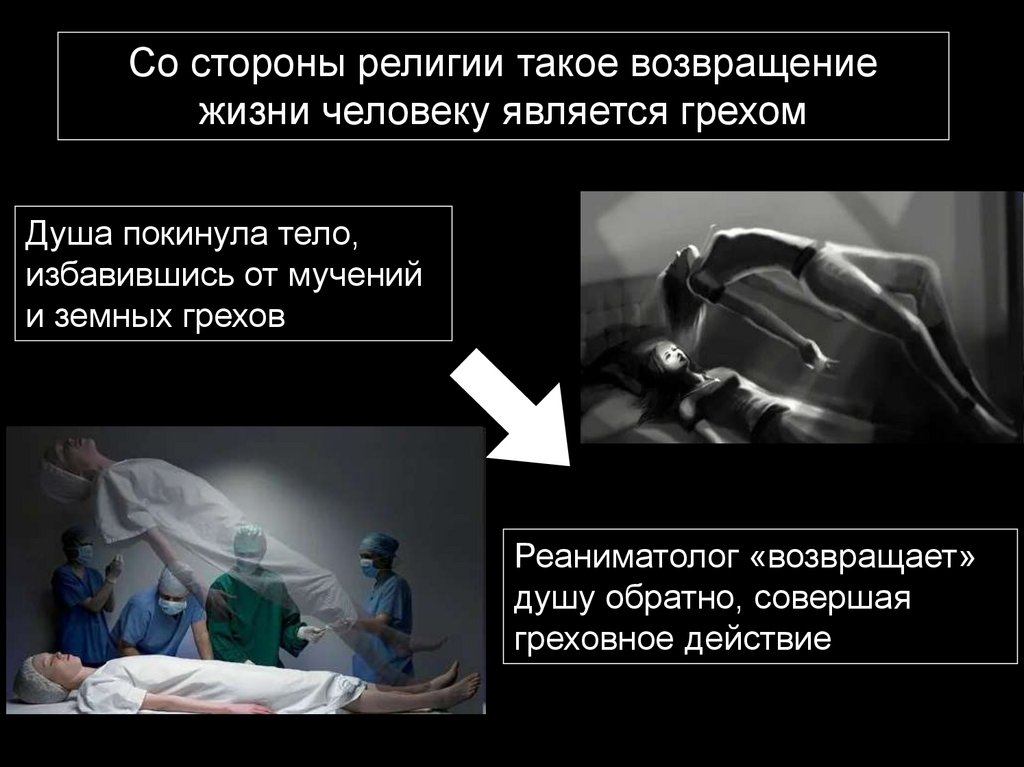 Со стороны религии такое возвращение жизни человеку является грехом

Душа покинула тело, избавившись от мучений и земных грехов

Реаниматолог «возвращает» душу обратно, совершая греховное действие